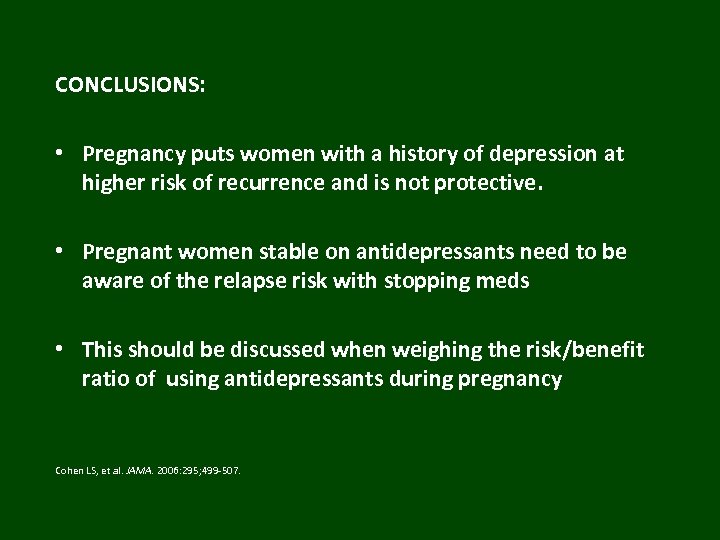 CONCLUSIONS:

• Pregnancy puts women with a history of depression at higher risk of recurrence and is not protective.

• Pregnant women stable on antidepressants need to be aware of the relapse risk with stopping meds

• This should be discussed when weighing the risk/benefit ratio of using antidepressants during pregnancy

Cohen LS, et al. JAMA. 2006:295;499-507.